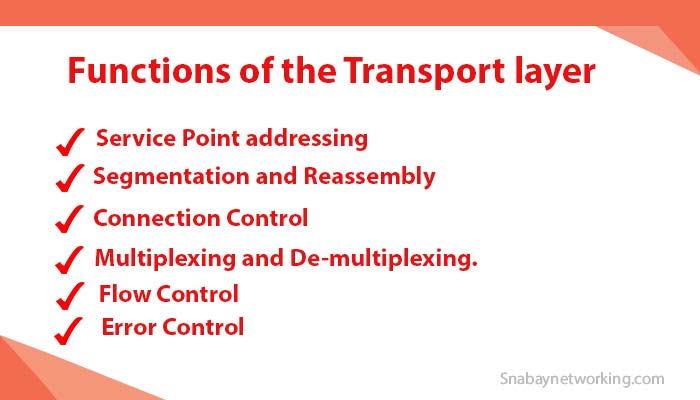 Functions of the Transport layer

✓ Service Point addressing
✓ Segmentation and Reassembly
✓ Connection Control
✓ Multiplexing and De-multiplexing.
✓ Flow Control
✓ Error Control

Snabaynetworking.com